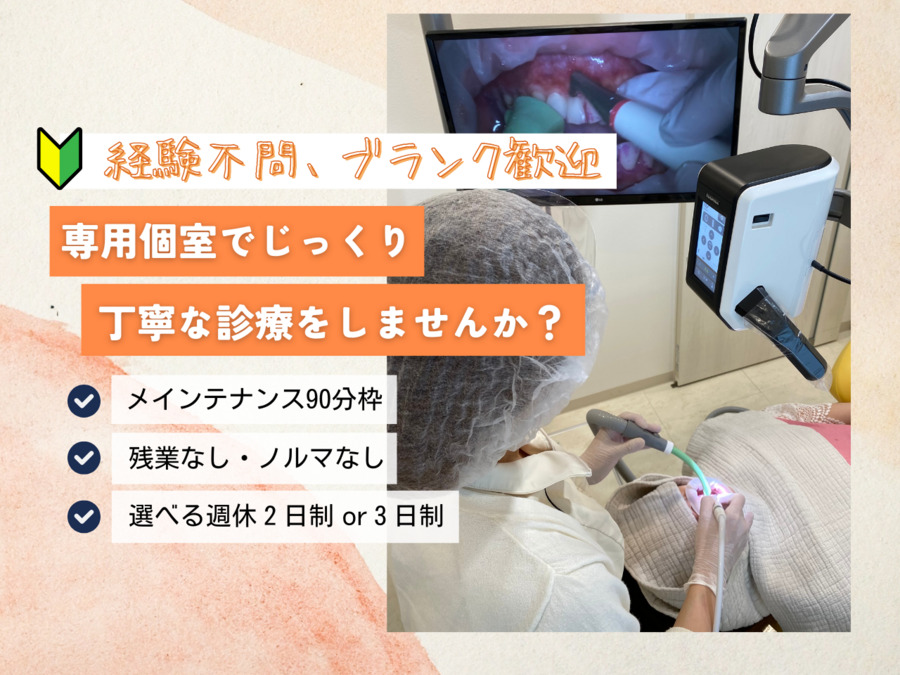 経験不問、ブランク歓迎

専用個室でじっくり

丁寧な診療をしませんか？

メインテナンス90分枠

残業なし・ノルマなし

選べる週休 2 日制 or 3 日制